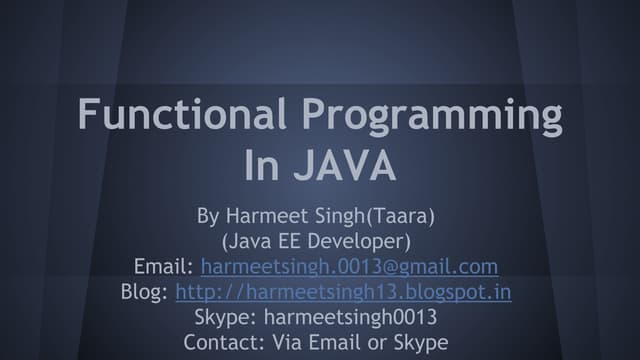 Functional Programming
In JAVA

By Harmeet Singh(Taara)
(Java EE Developer)
Email: harmeetsingh.0013@gmail.com
Blog: http://harmeetsingh13.blogspot.in
Skype: harmeetsingh0013
Contact: Via Email or Skype